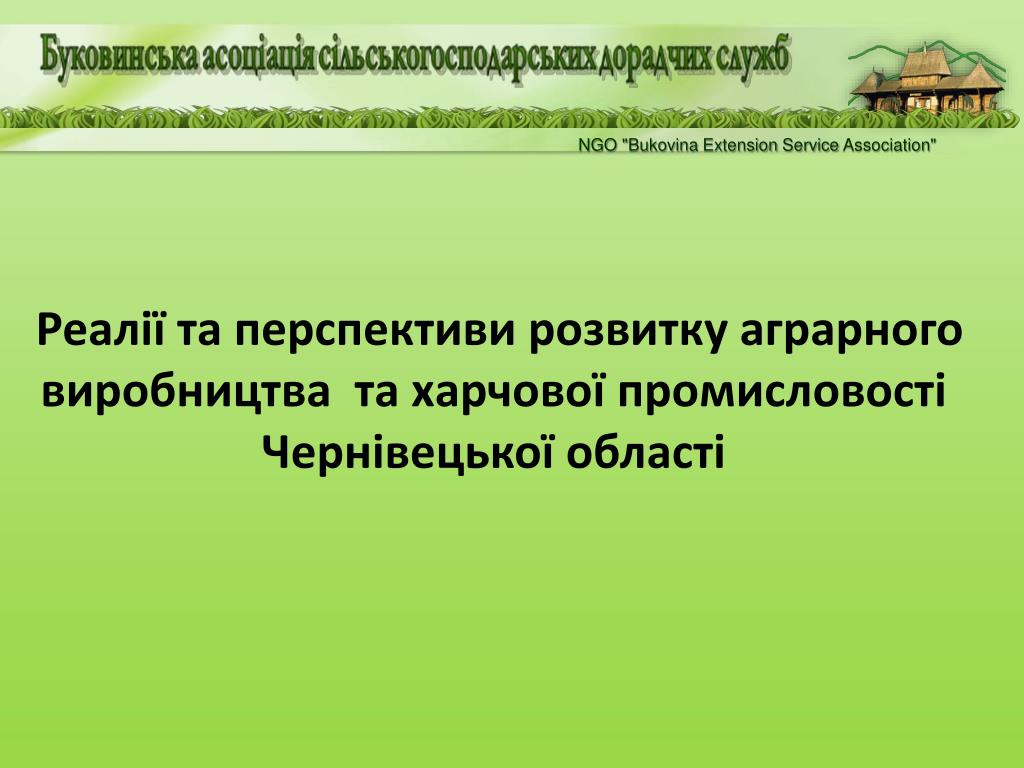 Буковинська асоціація сільськогосподарських дорадчих служб

NGO "Bukovina Extension Service Association"

Реалії та перспективи розвитку аграрного виробництва та харчової промисловості Чернівецької області